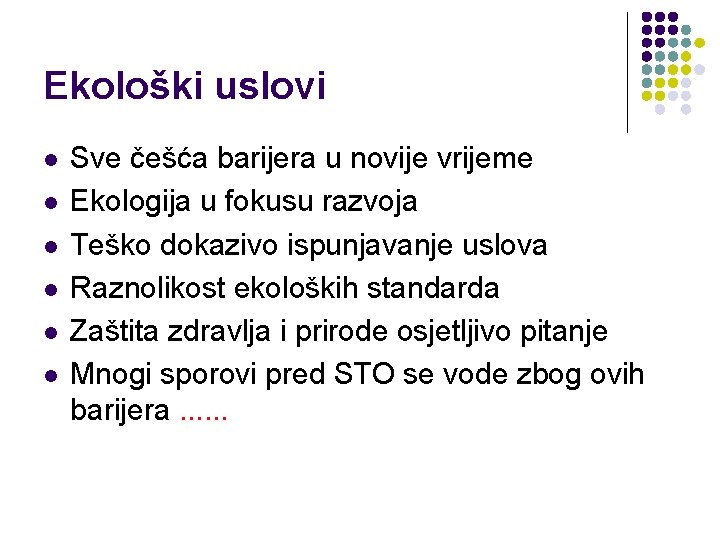 Ekološki uslovi

- Sve češća barijera u novije vrijeme
- Ekologija u fokusu razvoja
- Teško dokazivo ispunjavanje uslova
- Raznolikost ekoloških standarda
- Zaštita zdravlja i prirode osjetljivo pitanje
- Mnogi sporovi pred STO se vode zbog ovih barijera ......